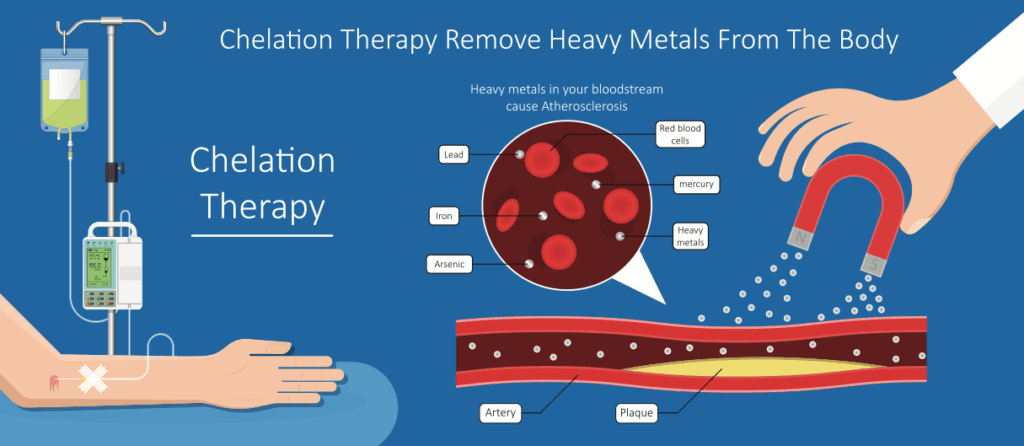 Chelation Therapy Remove Heavy Metals From The Body

Chelation Therapy

Heavy metals in your bloodstream cause Atherosclerosis

Lead

Red blood cells

mercury

Iron

Heavy metals

Arsenic

N

S

Artery

Plaque